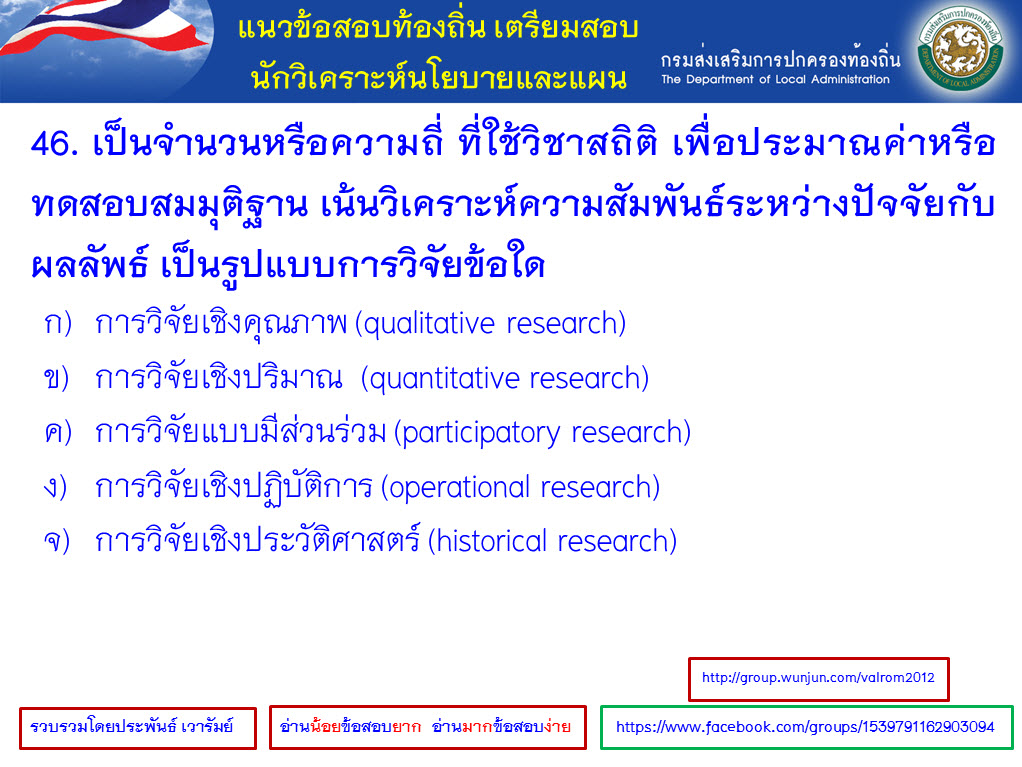 แนวข้อสอบท้องถิ่น เตรียมสอบ
นักวิเคราะห์นโยบายและแผน

กรมส่งเสริมการปกครองท้องถิ่น
The Department of Local Administration

46. เป็นจำนวนหรือความถี่ ที่ใช้วิชาสถิติ เพื่อประมาณค่าหรือทดสอบสมมุติฐาน เน้นวิเคราะห์ความสัมพันธ์ระหว่างปัจจัยกับผลลัพธ์ เป็นรูปแบบการวิจัยข้อใด

ก) การวิจัยเชิงคุณภาพ (qualitative research)
ข) การวิจัยเชิงปริมาณ (quantitative research)
ค) การวิจัยแบบมีส่วนร่วม (participatory research)
ง) การวิจัยเชิงปฏิบัติการ (operational research)
จ) การวิจัยเชิงประวัติศาสตร์ (historical research)

http://group.wunjun.com/valrom2012

รวบรวมโดยประพันธ์ เวารัมย์

อ่านน้อยข้อสอบยาก อ่านมากข้อสอบง่าย

https://www.facebook.com/groups/1539791162903094